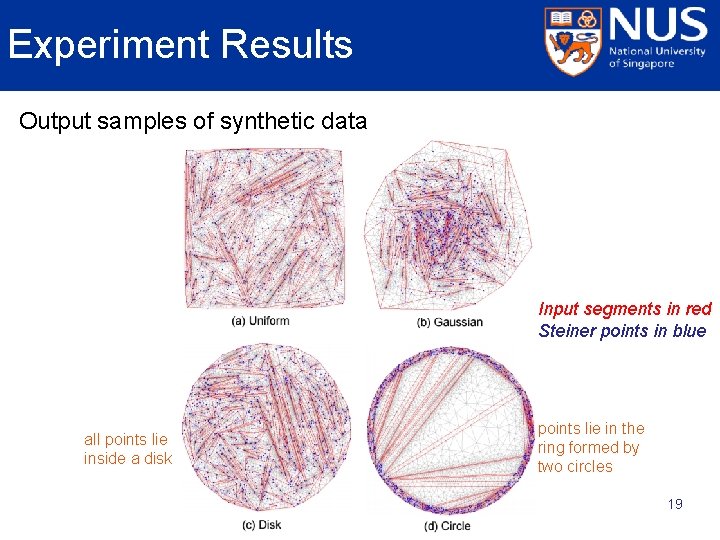 Experiment Results

NUS
National University of Singapore

Output samples of synthetic data

(a) Uniform

(b) Gaussian

Input segments in red
Steiner points in blue

all points lie inside a disk

(c) Disk

(d) Circle

points lie in the ring formed by two circles

19